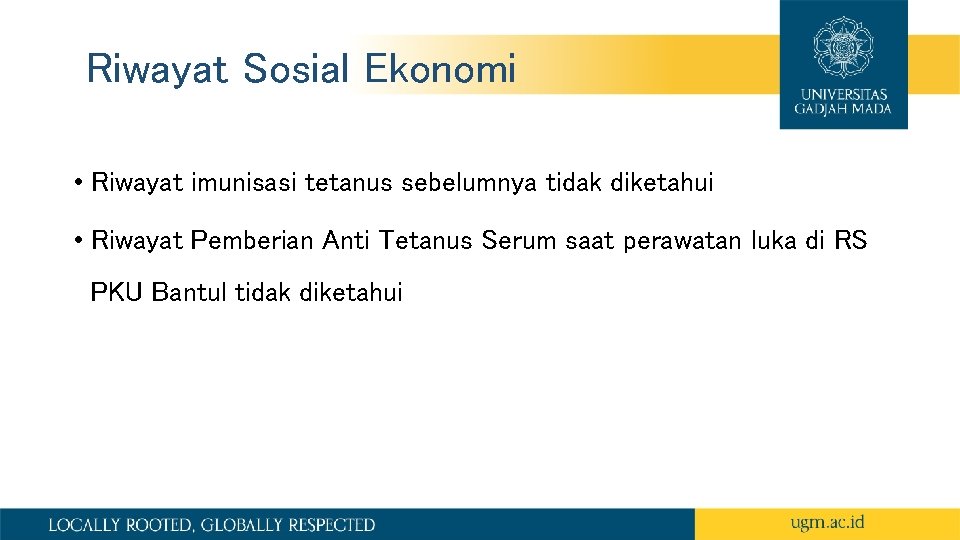 Riwayat Sosial Ekonomi

UNIVERSITAS GADJAH MADA

• Riwayat imunisasi tetanus sebelumnya tidak diketahui

• Riwayat Pemberian Anti Tetanus Serum saat perawatan luka di RS PKU Bantul tidak diketahui

LOCALLY ROOTED, GLOBALLY RESPECTED

ugm.ac.id